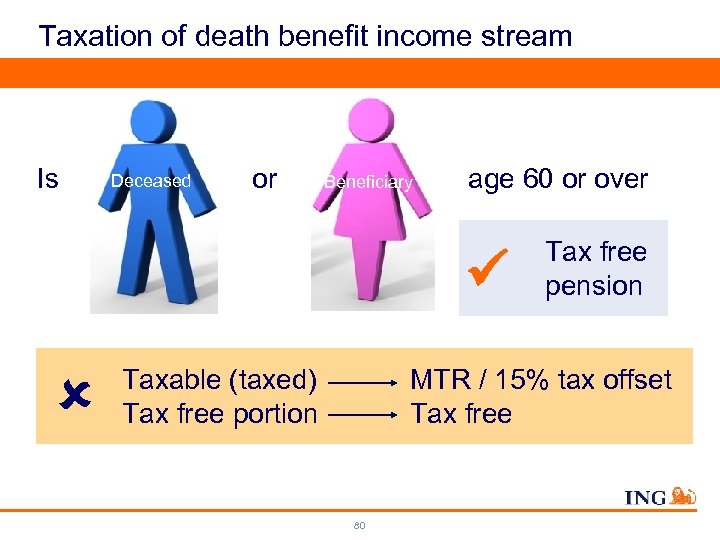 Taxation of death benefit income stream

Is Deceased or Beneficiary age 60 or over

✔ Tax free pension

✘ Taxable (taxed) ⟶ MTR / 15% tax offset
Tax free portion ⟶ Tax free

ING

80